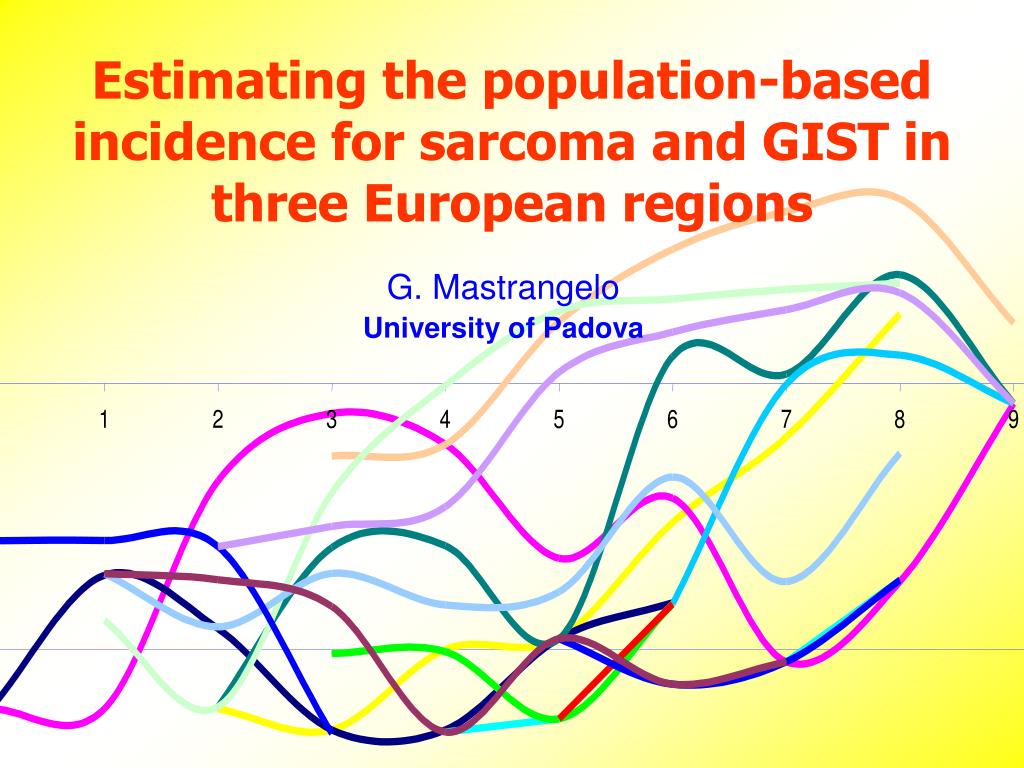 Estimating the population-based incidence for sarcoma and GIST in three European regions

G. Mastrangelo
University of Padova

1 2 3 4 5 6 7 8 9